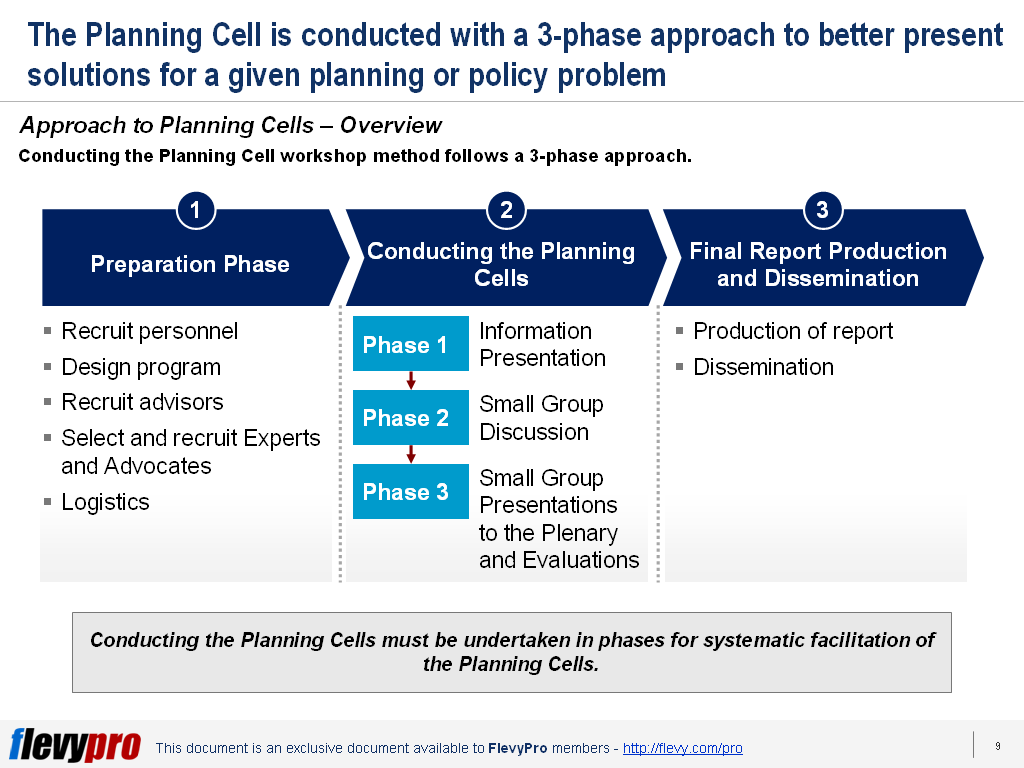 The Planning Cell is conducted with a 3-phase approach to better present solutions for a given planning or policy problem

Approach to Planning Cells – Overview

Conducting the Planning Cell workshop method follows a 3-phase approach.

1

Preparation Phase

- Recruit personnel
- Design program
- Recruit advisors
- Select and recruit Experts and Advocates
- Logistics

2

Conducting the Planning Cells

Phase 1 Information Presentation

Phase 2 Small Group Discussion

Phase 3 Small Group Presentations to the Plenary and Evaluations

3

Final Report Production and Dissemination

- Production of report
- Dissemination

Conducting the Planning Cells must be undertaken in phases for systematic facilitation of the Planning Cells.

flevypro This document is an exclusive document available to FlevyPro members - http://flevy.com/pro

9